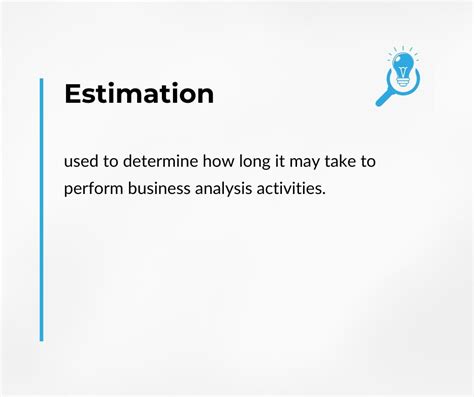 Estimation

used to determine how long it may take to perform business analysis activities.